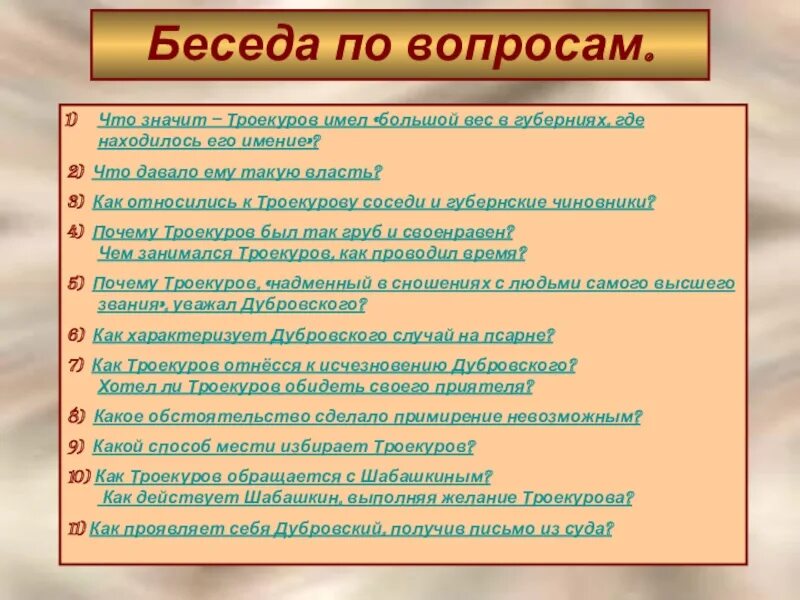 Беседа по вопросам.

1) Что значит – Троекуров имел «большой вес в губерниях, где находилось его имение»?

2) Что давало ему такую власть?

3) Как относились к Троекурову соседи и губернские чиновники?

4) Почему Троекуров был так груб и своенравен? Чем занимался Троекуров, как проводил время?

5) Почему Троекуров, «надменный в сношениях с людьми самого высшего звания», уважал Дубровского?

6) Как характеризует Дубровского случай на псарне?

7) Как Троекуров отнёсся к исчезновению Дубровского? Хотел ли Троекуров обидеть своего приятеля?

8) Какое обстоятельство сделало примирение невозможным?

9) Какой способ мести избирает Троекуров?

10) Как Троекуров обращается с Шабашкиным? Как действует Шабашкин, выполняя желание Троекурова?

11) Как проявляет себя Дубровский, получив письмо из суда?